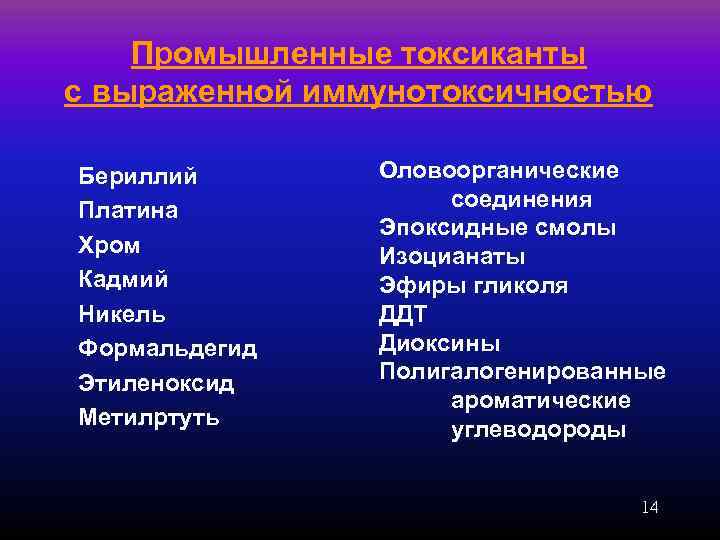 Промышленные токсиканты с выраженной иммунотоксичностью

Бериллий
Платина
Хром
Кадмий
Никель
Формальдегид
Этиленоксид
Метилртуть

Оловоорганические соединения
Эпоксидные смолы
Изоцианаты
Эфиры гликоля
ДДТ
Диоксины
Полигалогенированные ароматические углеводороды

14